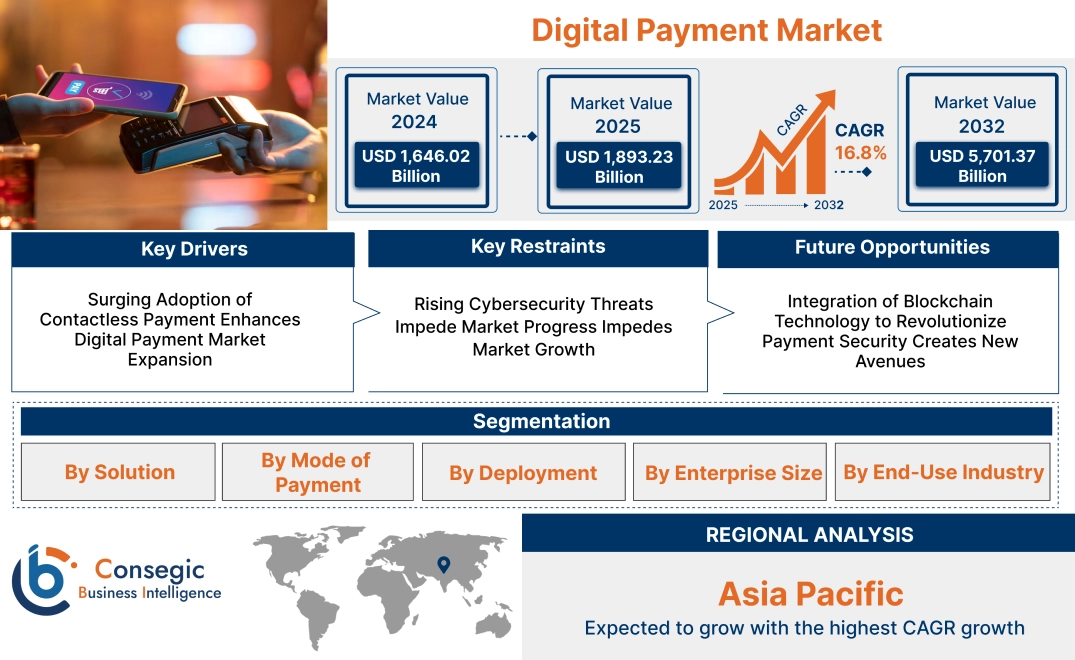 Digital Payment Market

Market Value 2024
USD 1,646.02 Billion

Market Value 2025
USD 1,893.23 Billion

CAGR
CAGR 16.8%
2025 2032

Market Value 2032
USD 5,701.37 Billion

Key Drivers
Surging Adoption of Contactless Payment Enhances Digital Payment Market Expansion

Key Restraints
Rising Cybersecurity Threats Impede Market Progress Impedes Market Growth

Future Opportunities
Integration of Blockchain Technology to Revolutionize Payment Security Creates New Avenues

Segmentation
By Solution
By Mode of Payment
By Deployment
By Enterprise Size
By End-Use Industry

Consegic Business Intelligence

REGIONAL ANALYSIS
Asia Pacific
Expected to grow with the highest CAGR growth